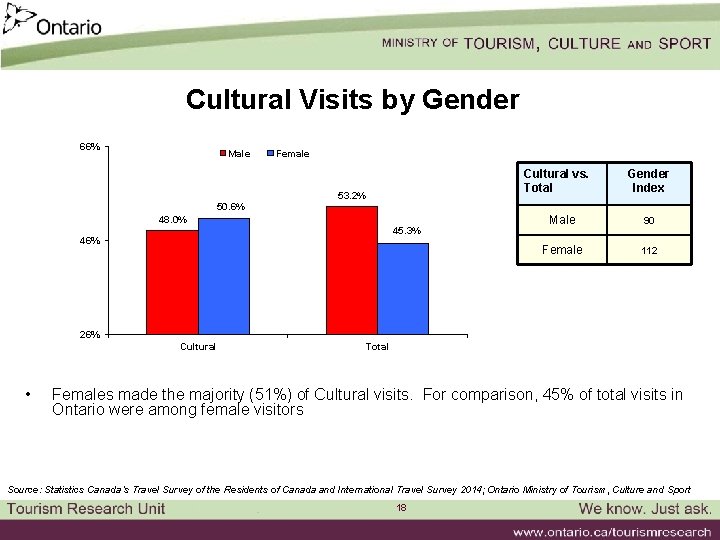 Ontario

MINISTRY OF TOURISM, CULTURE AND SPORT

Cultural Visits by Gender

66%
46%
26%

Male Female

48.0%
50.6%
53.2%
45.3%

Cultural
Total

| Cultural vs. Total | Gender Index |
|---|---|
| Male | 90 |
| Female | 112 |

• Females made the majority (51%) of Cultural visits. For comparison, 45% of total visits in Ontario were among female visitors

Source: Statistics Canada's Travel Survey of the Residents of Canada and International Travel Survey 2014; Ontario Ministry of Tourism, Culture and Sport

Tourism Research Unit
18
We know. Just ask.
www.ontario.ca/tourismresearch